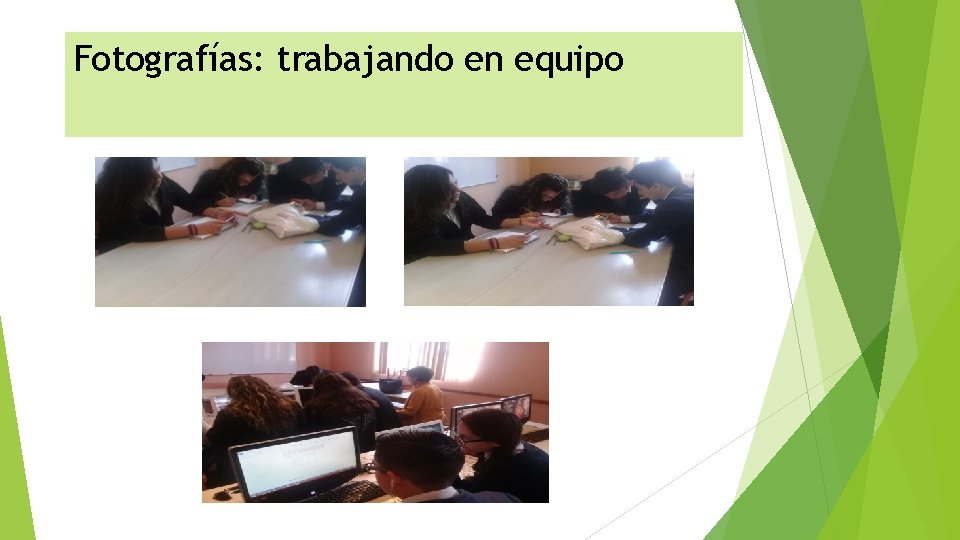 Fotografías: trabajando en equipo